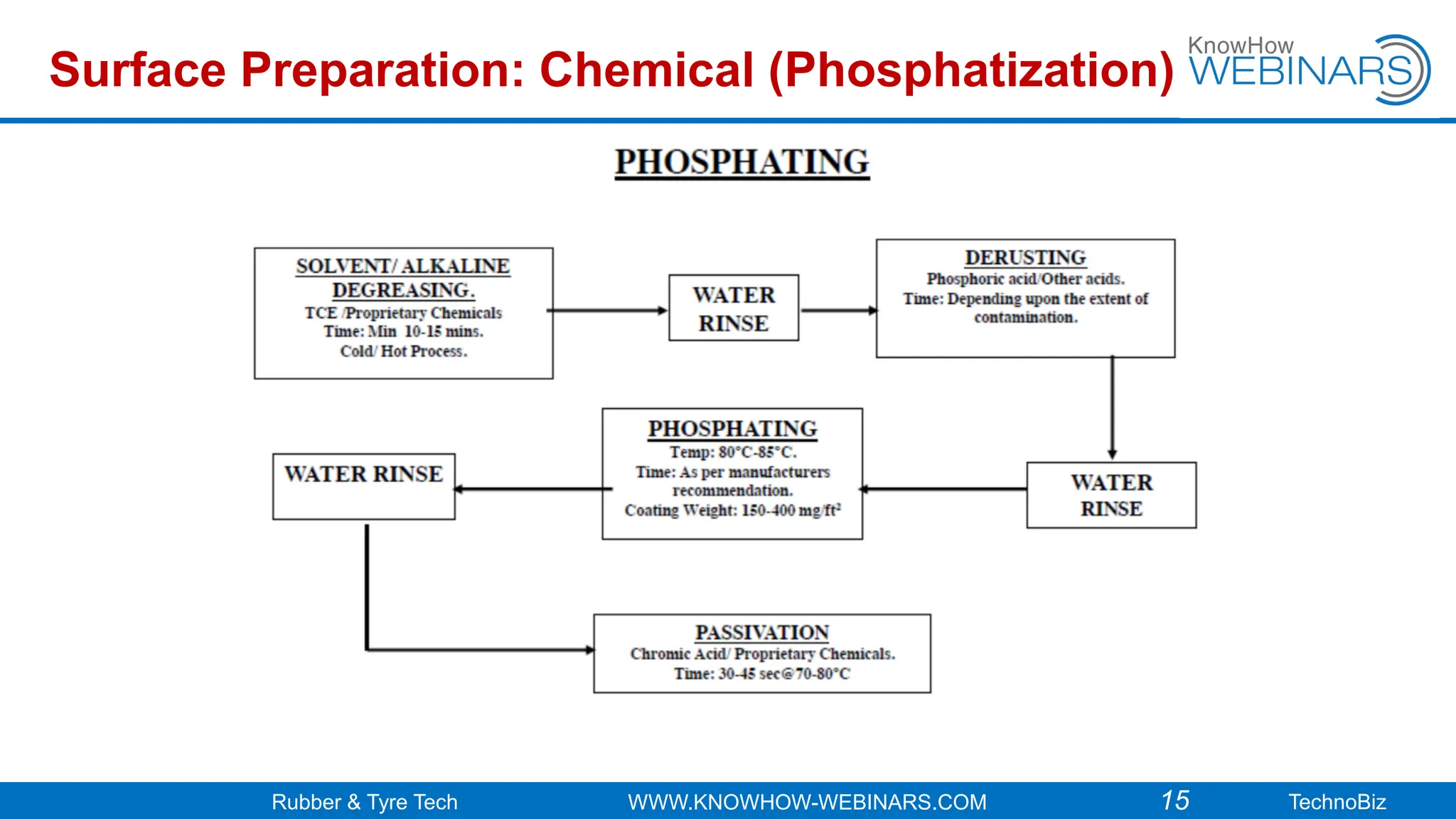 Surface Preparation: Chemical (Phosphatization)

KnowHow WEBINARS

PHOSPHATING

SOLVENT/ ALKALINE DEGREASING.
TCE /Proprietary Chemicals
Time: Min 10-15 mins.
Cold/ Hot Process.

WATER RINSE

DERUSTING
Phosphoric acid/Other acids.
Time: Depending upon the extent of contamination.

WATER RINSE

PHOSPHATING
Temp: 80°C-85°C.
Time: As per manufacturers recommendation.
Coating Weight: 150-400 mg/ft$^2$

WATER RINSE

PASSIVATION
Chromic Acid/ Proprietary Chemicals.
Time: 30-45 sec@70-80°C

Rubber & Tyre Tech
WWW.KNOWHOW-WEBINARS.COM
15
TechnoBiz